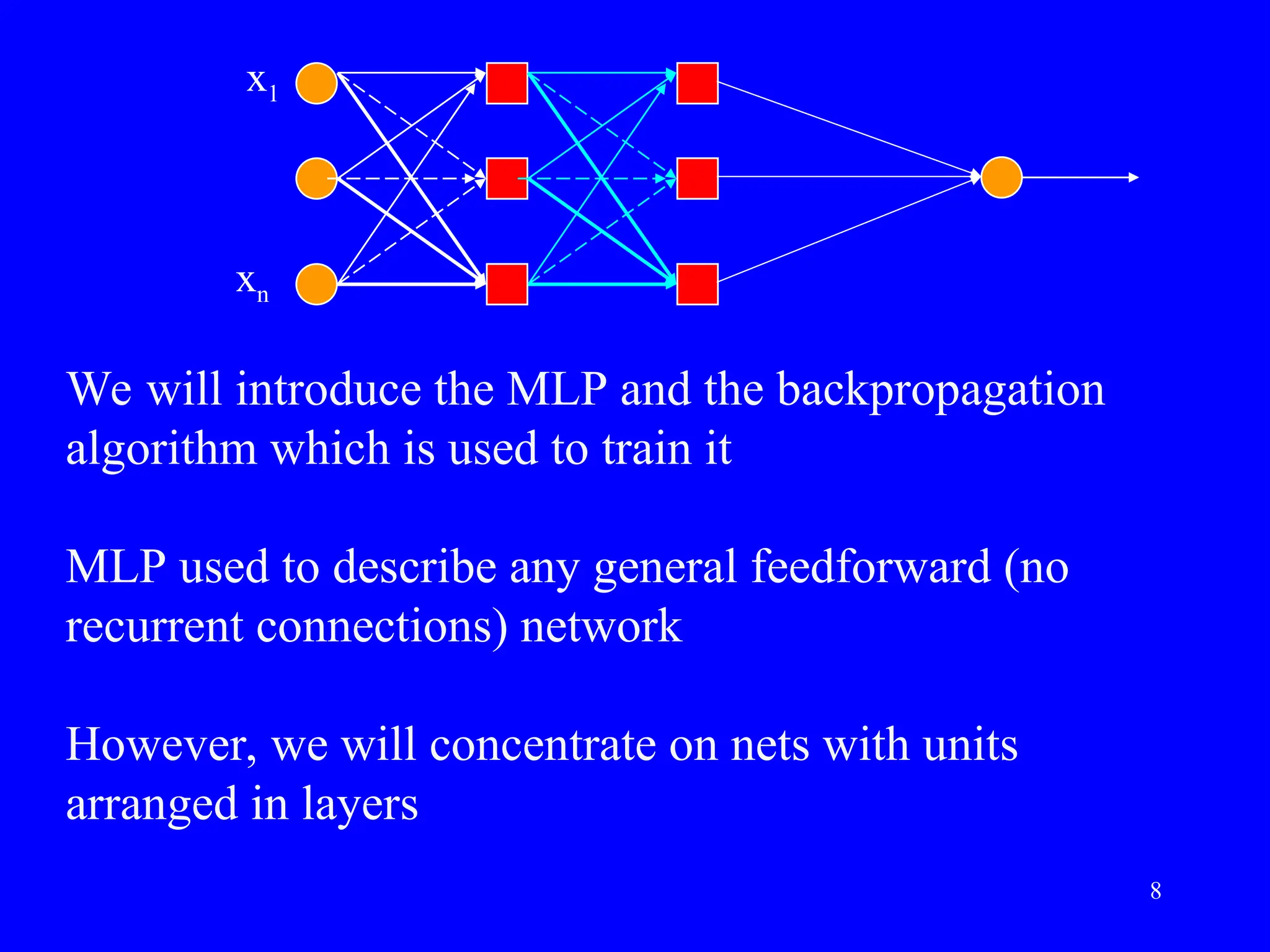 $x_1$

$x_n$

We will introduce the MLP and the backpropagation algorithm which is used to train it

MLP used to describe any general feedforward (no recurrent connections) network

However, we will concentrate on nets with units arranged in layers

8